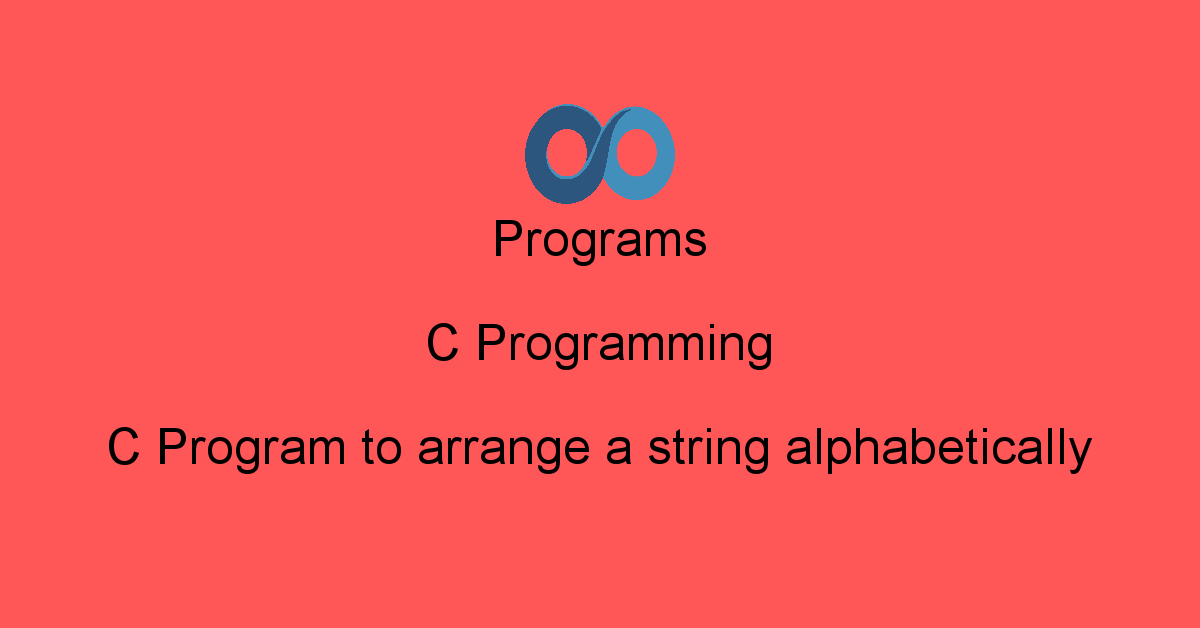 Programs

C Programming

C Program to arrange a string alphabetically